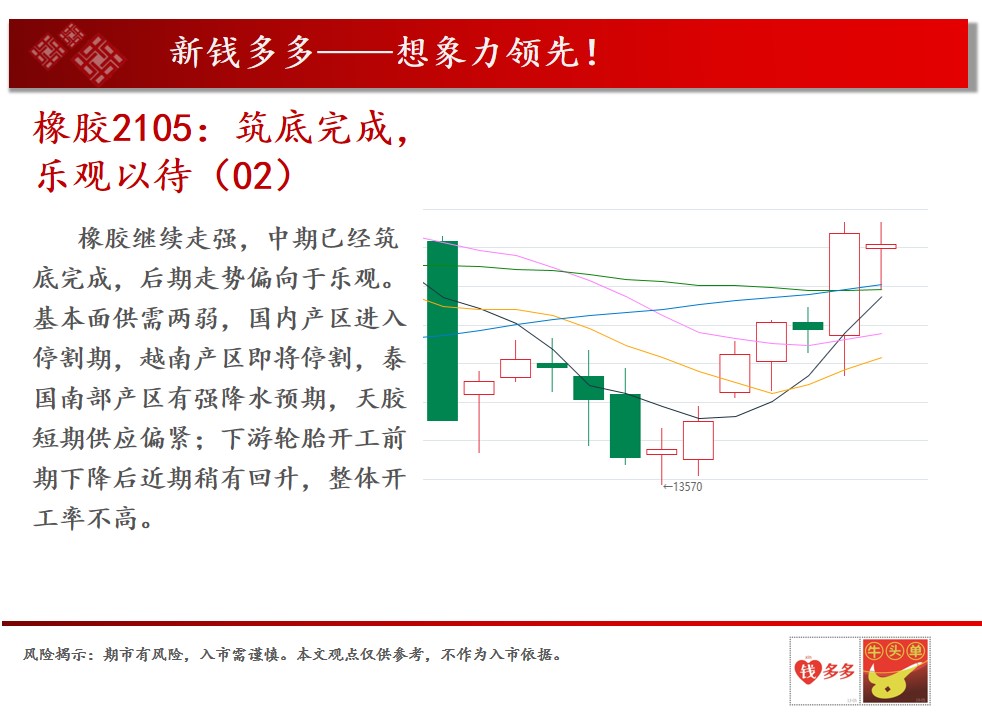 新钱多多——想象力领先！

橡胶2105：筑底完成，乐观以待（02）

橡胶继续走强，中期已经筑底完成，后期走势偏向于乐观。基本面供需两弱，国内产区进入停割期，越南产区即将停割，泰国南部产区有强降水预期，天胶短期供应偏紧；下游轮胎开工前期下降后近期稍有回升，整体开工率不高。

←13570

风险揭示：期市有风险，入市需谨慎。本文观点仅供参考，不作为入市依据。

钱多多

牛头单